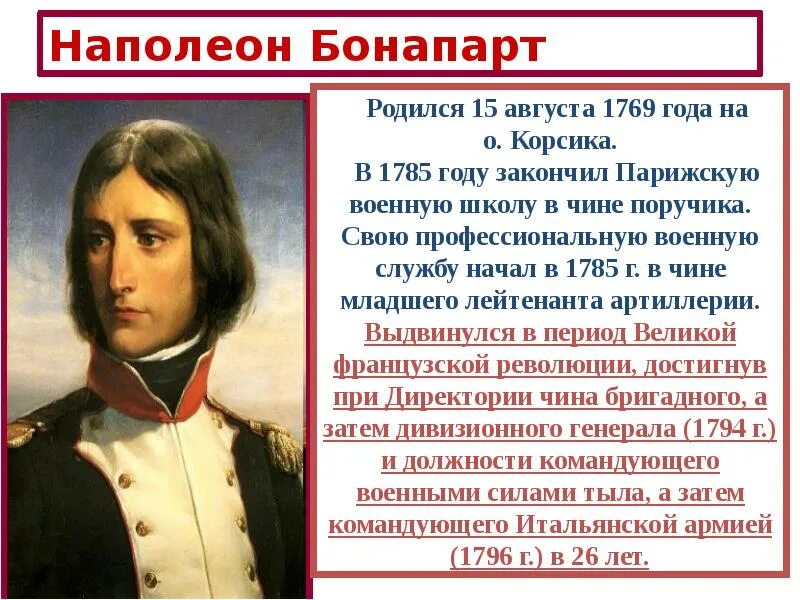 Наполеон Бонапарт

Родился 15 августа 1769 года на о. Корсика.

В 1785 году закончил Парижскую военную школу в чине поручика. Свою профессиональную военную службу начал в 1785 г. в чине младшего лейтенанта артиллерии. Выдвинулся в период Великой французской революции, достигнув при Директории чина бригадного, а затем дивизионного генерала (1794 г.) и должности командующего военными силами тыла, а затем командующего Итальянской армией (1796 г.) в 26 лет.